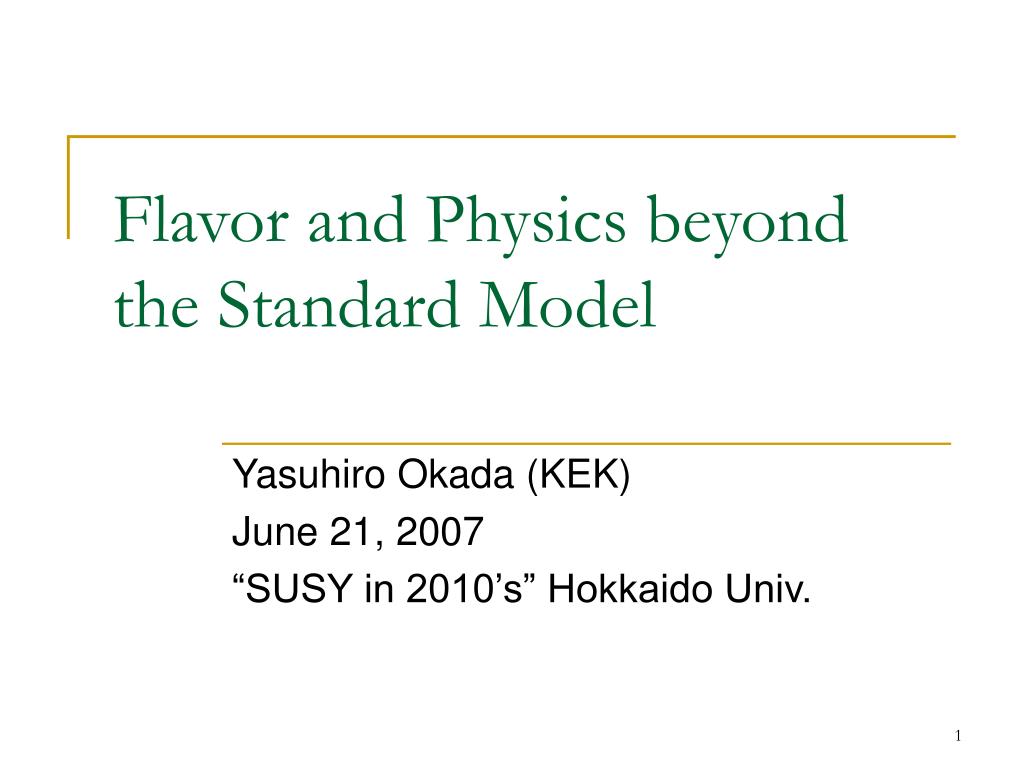 Flavor and Physics beyond the Standard Model

Yasuhiro Okada (KEK)
June 21, 2007
“SUSY in 2010’s” Hokkaido Univ.

1